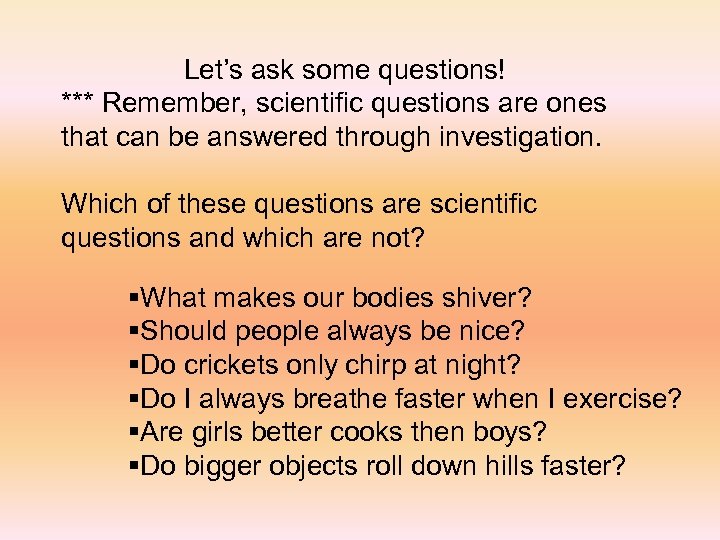 Let’s ask some questions!
*** Remember, scientific questions are ones that can be answered through investigation.

Which of these questions are scientific questions and which are not?

▪What makes our bodies shiver?
▪Should people always be nice?
▪Do crickets only chirp at night?
▪Do I always breathe faster when I exercise?
▪Are girls better cooks then boys?
▪Do bigger objects roll down hills faster?